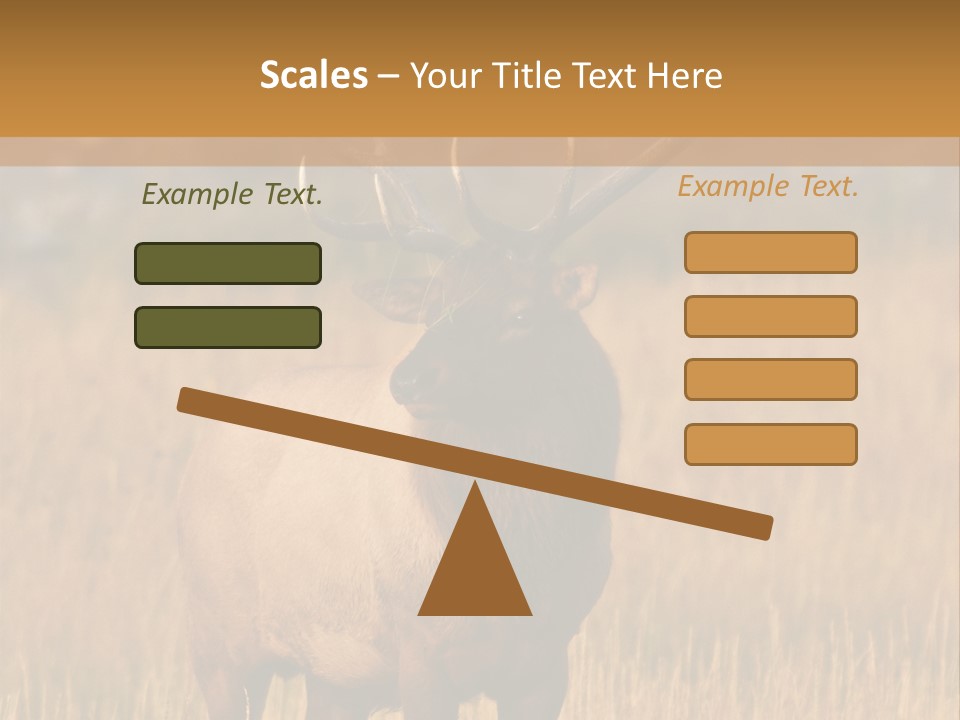 Scales – Your Title Text Here

Example Text.

Example Text.